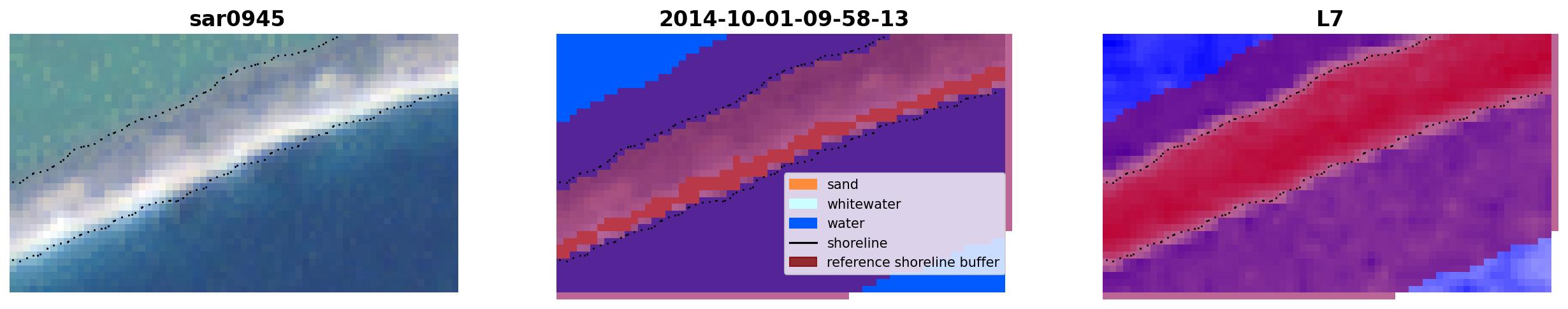 sar0945

2014-10-01-09-58-13

sand
whitewater
water
shoreline
reference shoreline buffer

L7